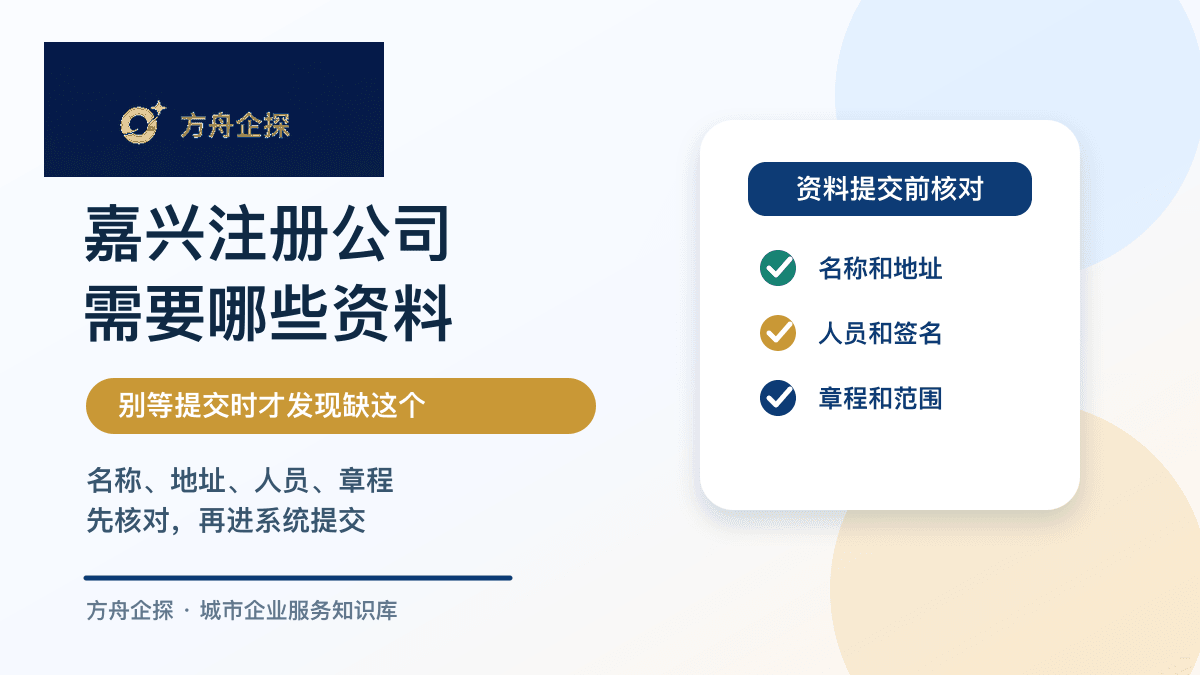 方舟企探

嘉兴注册公司
需要哪些资料

别等提交时才发现缺这个

名称、地址、人员、章程
先核对，再进系统提交

方舟企探 · 城市企业服务知识库

资料提交前核对

名称和地址

人员和签名

章程和范围